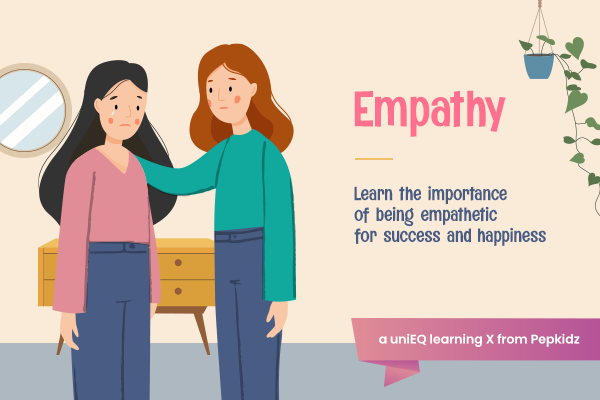 Empathy

Learn the importance of being empathetic for success and happiness

a uniEQ learning X from Pepkidz